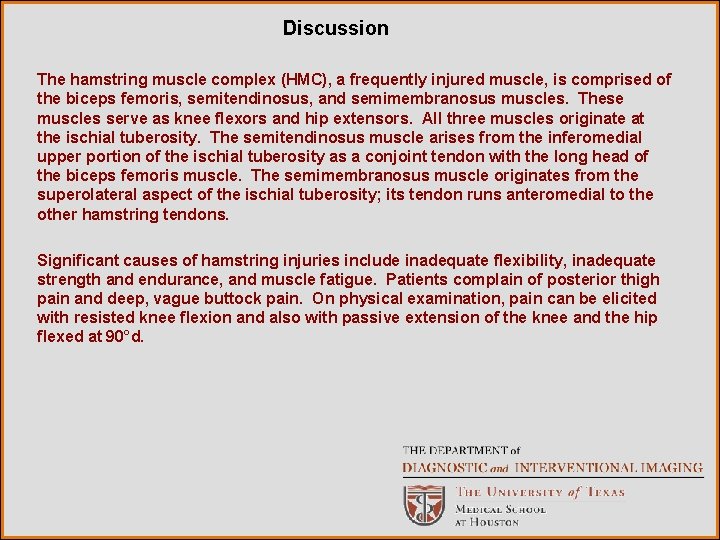 Discussion

The hamstring muscle complex (HMC), a frequently injured muscle, is comprised of the biceps femoris, semitendinosus, and semimembranosus muscles. These muscles serve as knee flexors and hip extensors. All three muscles originate at the ischial tuberosity. The semitendinosus muscle arises from the inferomedial upper portion of the ischial tuberosity as a conjoint tendon with the long head of the biceps femoris muscle. The semimembranosus muscle originates from the superolateral aspect of the ischial tuberosity; its tendon runs anteromedial to the other hamstring tendons.

Significant causes of hamstring injuries include inadequate flexibility, inadequate strength and endurance, and muscle fatigue. Patients complain of posterior thigh pain and deep, vague buttock pain. On physical examination, pain can be elicited with resisted knee flexion and also with passive extension of the knee and the hip flexed at 90°d.

THE DEPARTMENT of
DIAGNOSTIC and INTERVENTIONAL IMAGING
THE UNIVERSITY of TEXAS
MEDICAL SCHOOL
AT HOUSTON